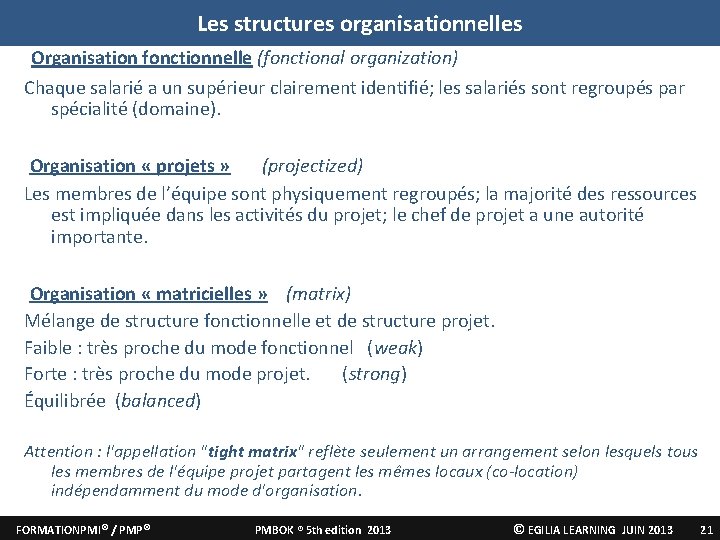 Les structures organisationnelles

Organisation fonctionnelle (fonctional organization)

Chaque salarié a un supérieur clairement identifié; les salariés sont regroupés par spécialité (domaine).

Organisation « projets » (projectized)

Les membres de l'équipe sont physiquement regroupés; la majorité des ressources est impliquée dans les activités du projet; le chef de projet a une autorité importante.

Organisation « matricielles » (matrix)

Mélange de structure fonctionnelle et de structure projet.

Faible : très proche du mode fonctionnel (weak)

Forte : très proche du mode projet. (strong)

Équilibrée (balanced)

Attention : l'appellation "tight matrix" reflète seulement un arrangement selon lesquels tous les membres de l'équipe projet partagent les mêmes locaux (co-location) indépendamment du mode d'organisation.

FORMATIONPMI® / PMP® PMBOK ® 5th edition 2013 © EGILIA LEARNING JUIN 2013 21